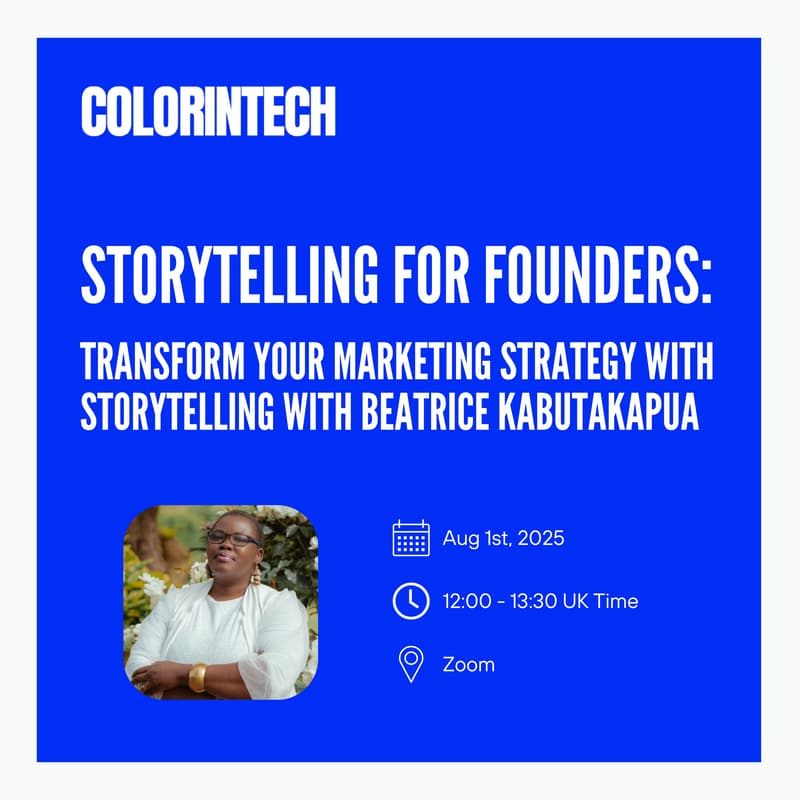 COLORINTECH

STORYTELLING FOR FOUNDERS:

TRANSFORM YOUR MARKETING STRATEGY WITH STORYTELLING WITH BEATRICE KABUTAKAPUA

Aug 1st, 2025

12:00 - 13:30 UK Time

Zoom